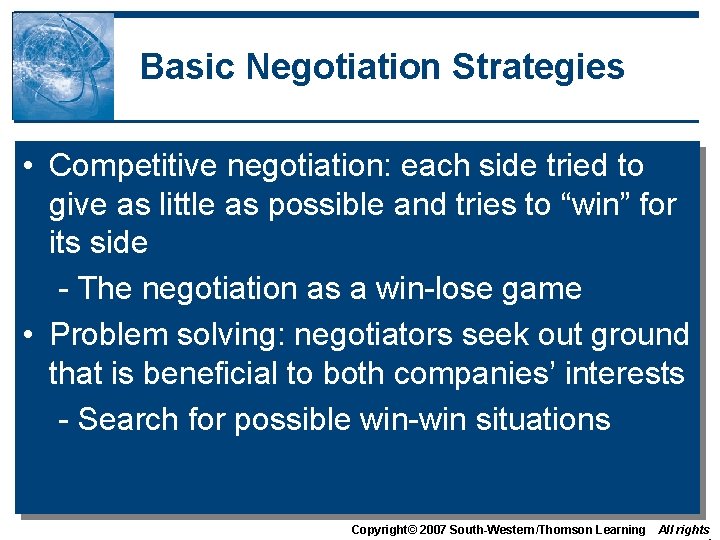 Basic Negotiation Strategies

• Competitive negotiation: each side tried to give as little as possible and tries to “win” for its side

- The negotiation as a win-lose game

• Problem solving: negotiators seek out ground that is beneficial to both companies’ interests

- Search for possible win-win situations

Copyright© 2007 South-Western/Thomson Learning All rights